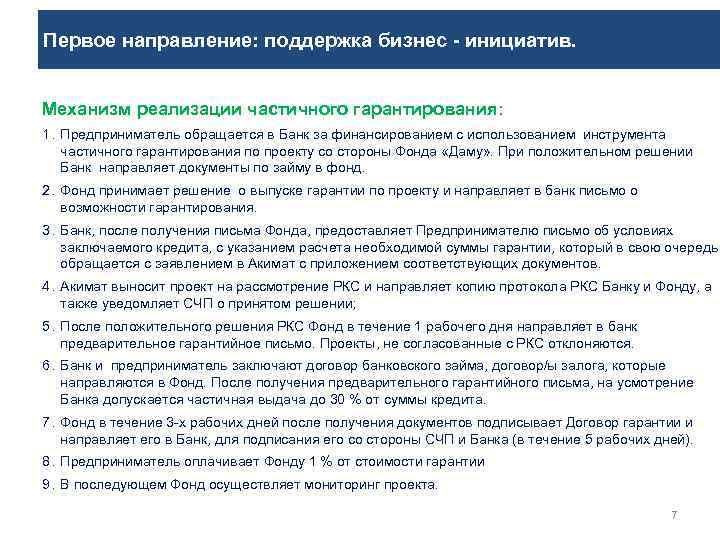 Первое направление: поддержка бизнес - инициатив.

Механизм реализации частичного гарантирования:

1. Предприниматель обращается в Банк за финансированием с использованием инструмента частичного гарантирования по проекту со стороны Фонда «Даму». При положительном решении Банк направляет документы по займу в фонд.

2. Фонд принимает решение о выпуске гарантии по проекту и направляет в банк письмо о возможности гарантирования.

3. Банк, после получения письма Фонда, предоставляет Предпринимателю письмо об условиях заключаемого кредита, с указанием расчета необходимой суммы гарантии, который в свою очередь обращается с заявлением в Акимат с приложением соответствующих документов.

4. Акимат выносит проект на рассмотрение РКС и направляет копию протокола РКС Банку и Фонду, а также уведомляет СЧП о принятом решении;

5. После положительного решения РКС Фонд в течение 1 рабочего дня направляет в банк предварительное гарантийное письмо. Проекты, не согласованные с РКС отклоняются.

6. Банк и предприниматель заключают договор банковского займа, договор/ы залога, которые направляются в Фонд. После получения предварительного гарантийного письма, на усмотрение Банка допускается частичная выдача до 30 % от суммы кредита.

7. Фонд в течение 3-х рабочих дней после получения документов подписывает Договор гарантии и направляет его в Банк, для подписания его со стороны СЧП и Банка (в течение 5 рабочих дней).

8. Предприниматель оплачивает Фонду 1 % от стоимости гарантии

9. В последующем Фонд осуществляет мониторинг проекта.

7